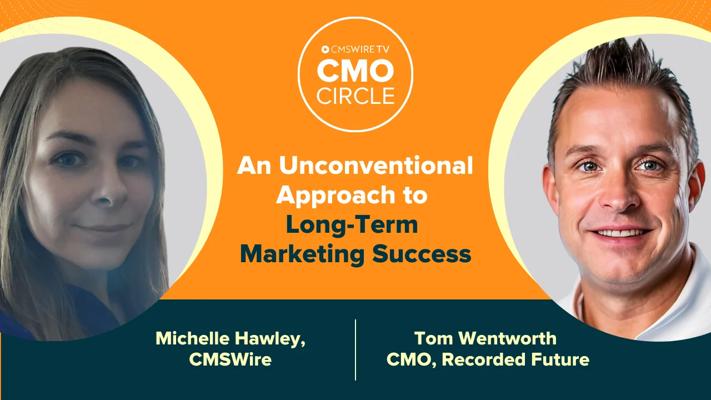 CMSWIRE TV
CMO
CIRCLE

An Unconventional Approach to Long-Term Marketing Success

Michelle Hawley,
CMSWire

Tom Wentworth
CMO, Recorded Future